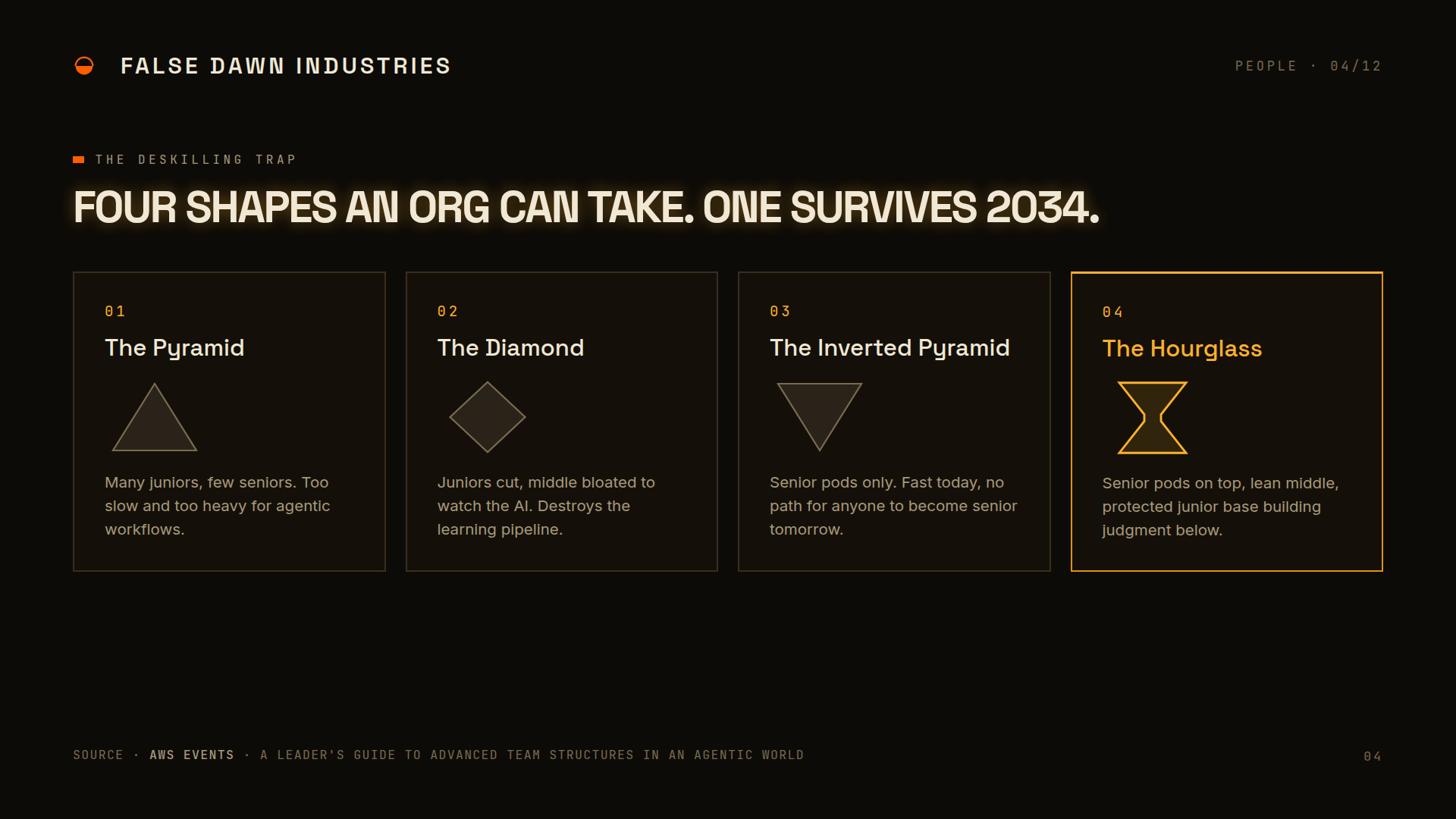 FALSE DAWN INDUSTRIES

PEOPLE · 04/12

THE DESKILLING TRAP

FOUR SHAPES AN ORG CAN TAKE. ONE SURVIVES 2034.

01

The Pyramid

Many juniors, few seniors. Too slow and too heavy for agentic workflows.

02

The Diamond

Juniors cut, middle bloated to watch the AI. Destroys the learning pipeline.

03

The Inverted Pyramid

Senior pods only. Fast today, no path for anyone to become senior tomorrow.

04

The Hourglass

Senior pods on top, lean middle, protected junior base building judgment below.

SOURCE · AWS EVENTS · A LEADER'S GUIDE TO ADVANCED TEAM STRUCTURES IN AN AGENTIC WORLD

04